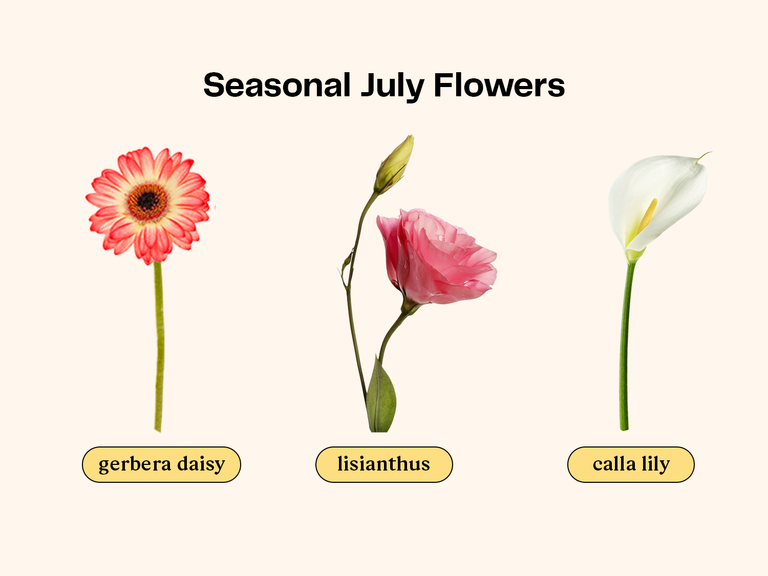 Seasonal July Flowers

gerbera daisy

lisianthus

calla lily